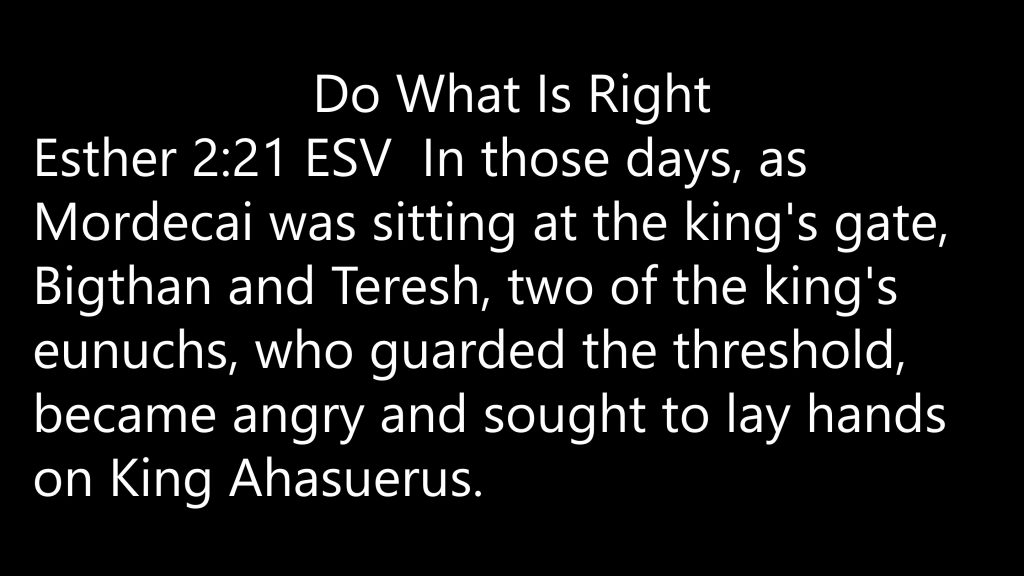 Do What Is Right
Esther 2:21 ESV In those days, as Mordecai was sitting at the king's gate, Bigthan and Teresh, two of the king's eunuchs, who guarded the threshold, became angry and sought to lay hands on King Ahasuerus.